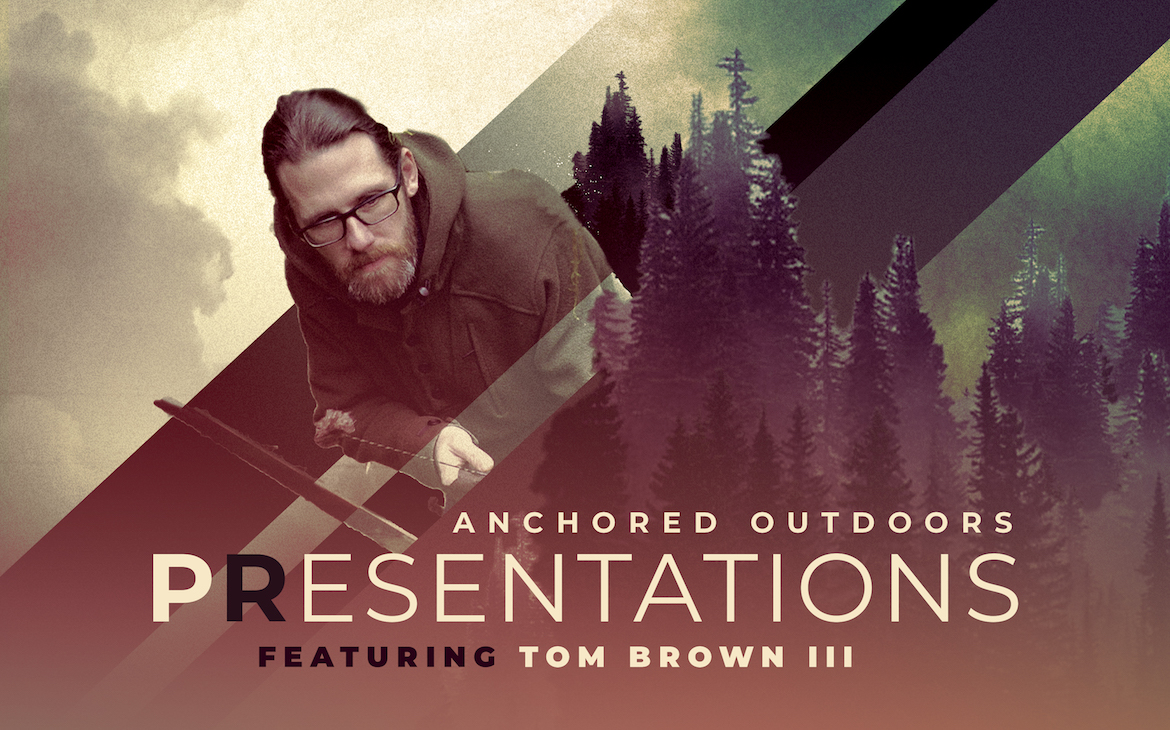 ANCHORED OUTDOORS
PRESENTATIONS
FEATURING TOM BROWN III